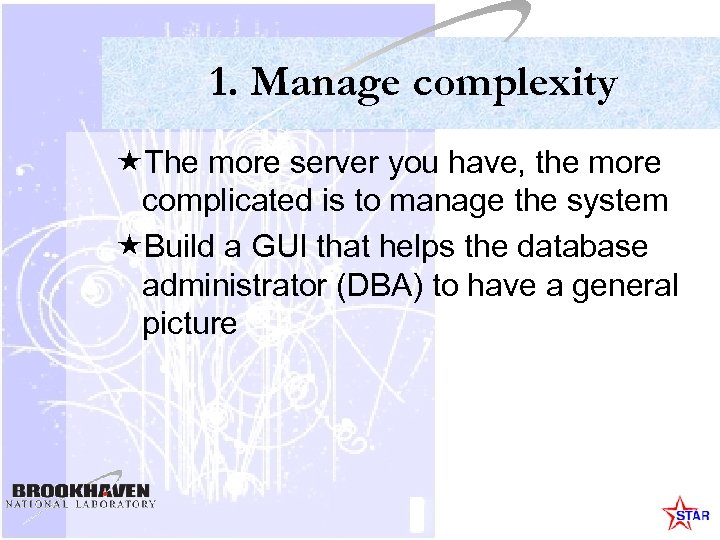 1. Manage complexity

★The more server you have, the more complicated is to manage the system

★Build a GUI that helps the database administrator (DBA) to have a general picture

BROOKHAVEN
NATIONAL LABORATORY

STAR